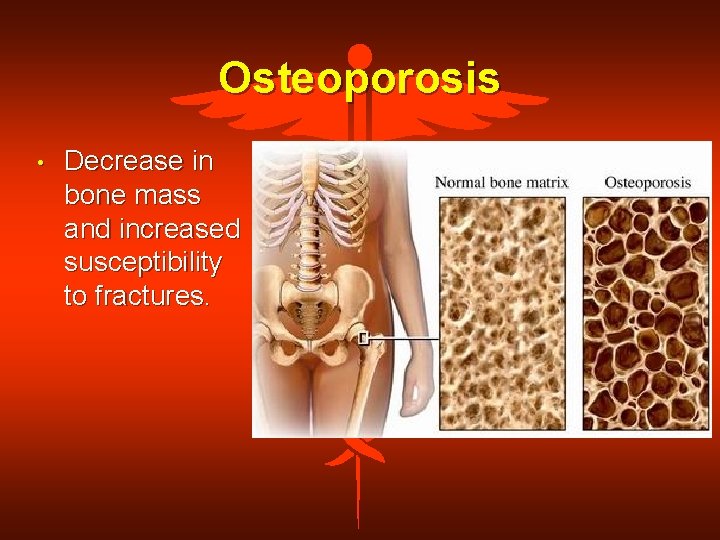 Osteoporosis

• Decrease in bone mass and increased susceptibility to fractures.

Normal bone matrix

Osteoporosis